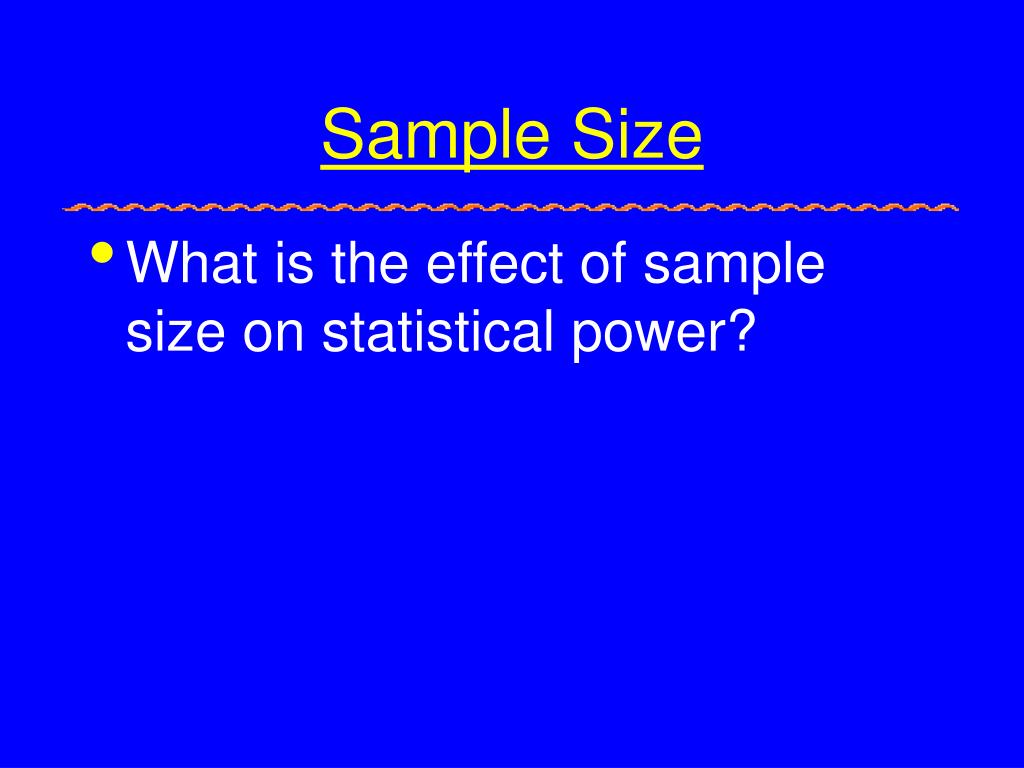 Sample Size

• What is the effect of sample size on statistical power?